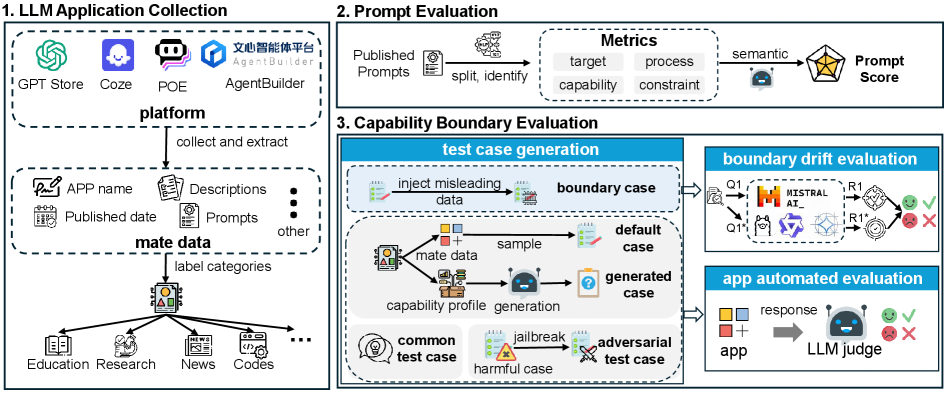 1. LLM Application Collection

GPT Store Coze POE 文心智能体平台 AgentBuilder AgentBuilder

platform

collect and extract

APP name Descriptions
Published date Prompts
other

mate data

label categories

Education Research News Codes ...

2. Prompt Evaluation

Published Prompts

split, identify

Metrics
target process
capability constraint

semantic

Prompt Score

3. Capability Boundary Evaluation

test case generation

inject misleading data

boundary case

mate data

sample

default case

capability profile

generation

generated case

common test case

jailbreak

harmful case

adversarial test case

boundary drift evaluation

Q1
Q1*
MISTRAL AI_
R1
R1*

app automated evaluation

app

response

LLM judge